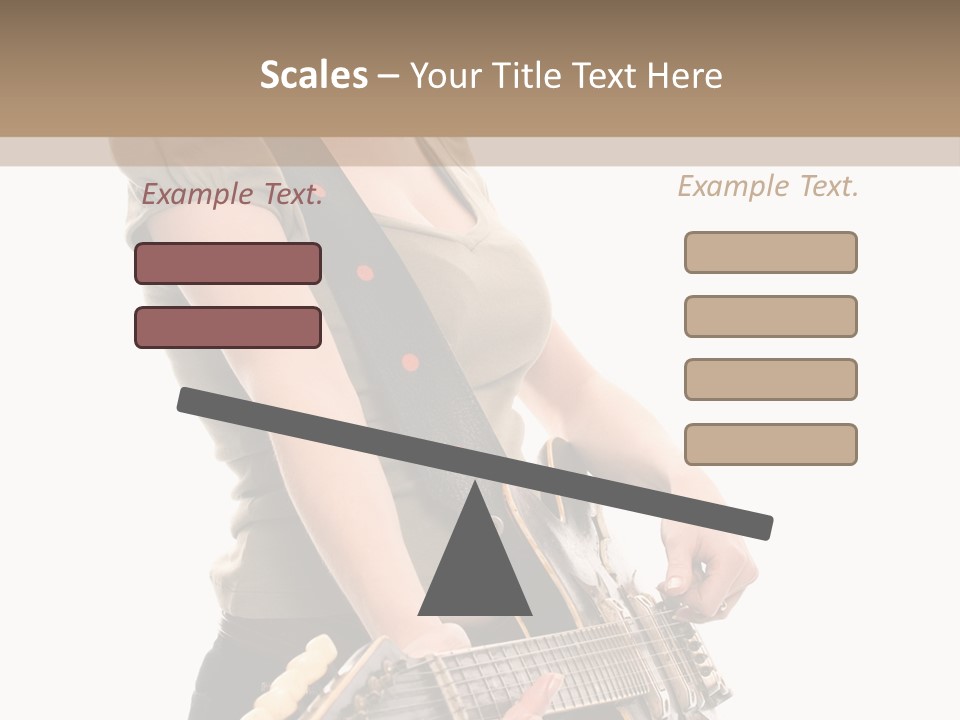 Scales – Your Title Text Here

Example Text.

Example Text.